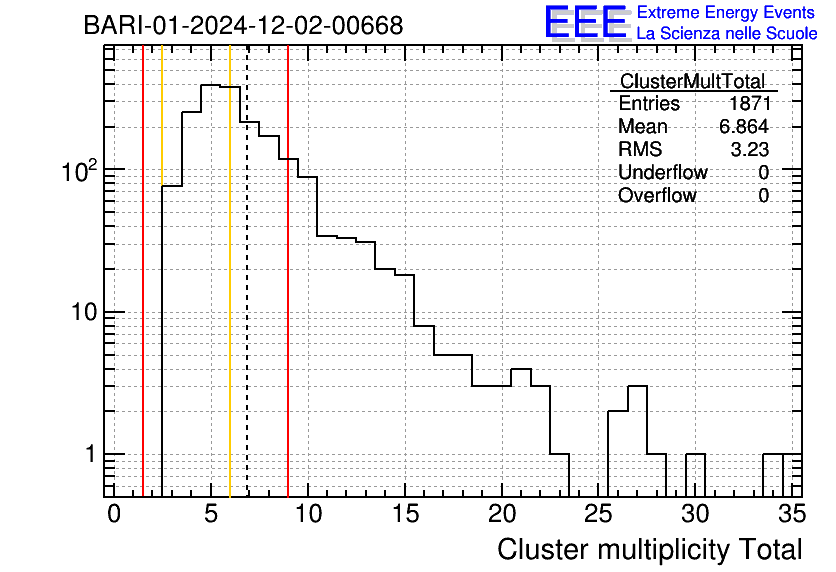 BARI-01-2024-12-02-00668

EEE Extreme Energy Events
La Scienza nelle Scuole

| ClusterMultTotal | |
|---|---|
| Entries | 1871 |
| Mean | 6.864 |
| RMS | 3.23 |
| Underflow | 0 |
| Overflow | 0 |

$10^2$
10
1

0 5 10 15 20 25 30 35

Cluster multiplicity Total